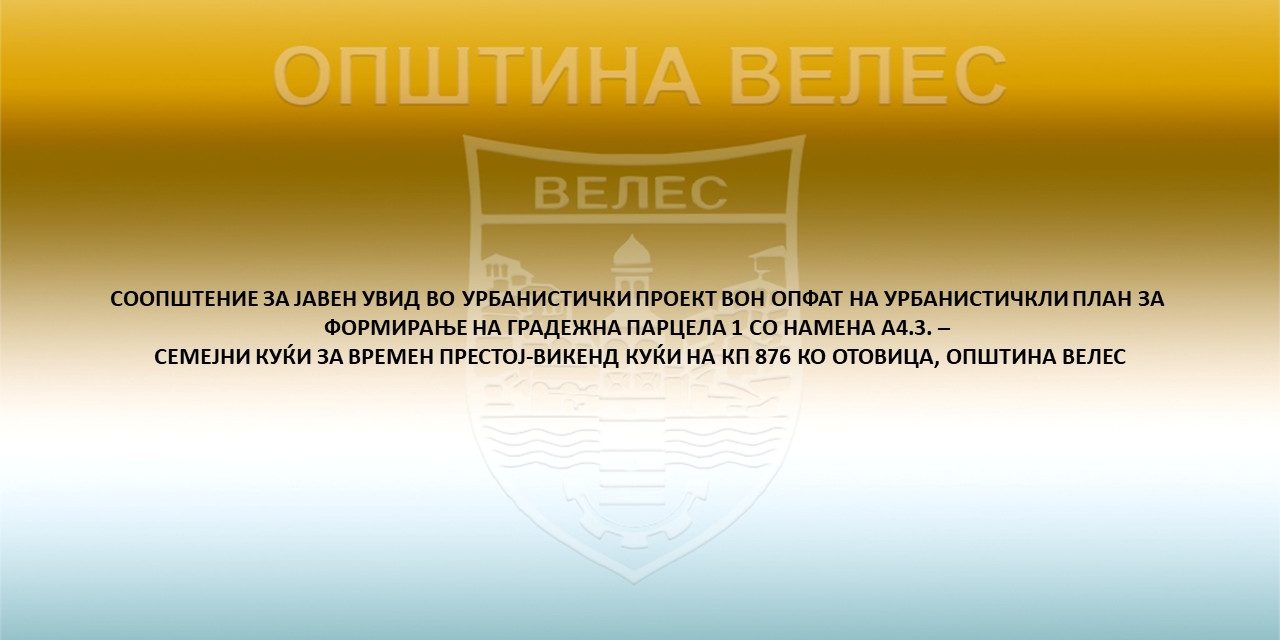 ОПШТИНА ВЕЛЕС

ВЕЛЕС

СООПШТЕНИЕ ЗА ЈАВЕН УВИД ВО УРБАНИСТИЧКИ ПРОЕКТ ВОН ОПФАТ НА УРБАНИСТИЧКЛИ ПЛАН ЗА ФОРМИРАЊЕ НА ГРАДЕЖНА ПАРЦЕЛА 1 СО НАМЕНА А4.3. –
СЕМЕЈНИ КУЌИ ЗА ВРЕМЕН ПРЕСТОЈ-ВИКЕНД КУЌИ НА КП 876 КО ОТОВИЦА, ОПШТИНА ВЕЛЕС